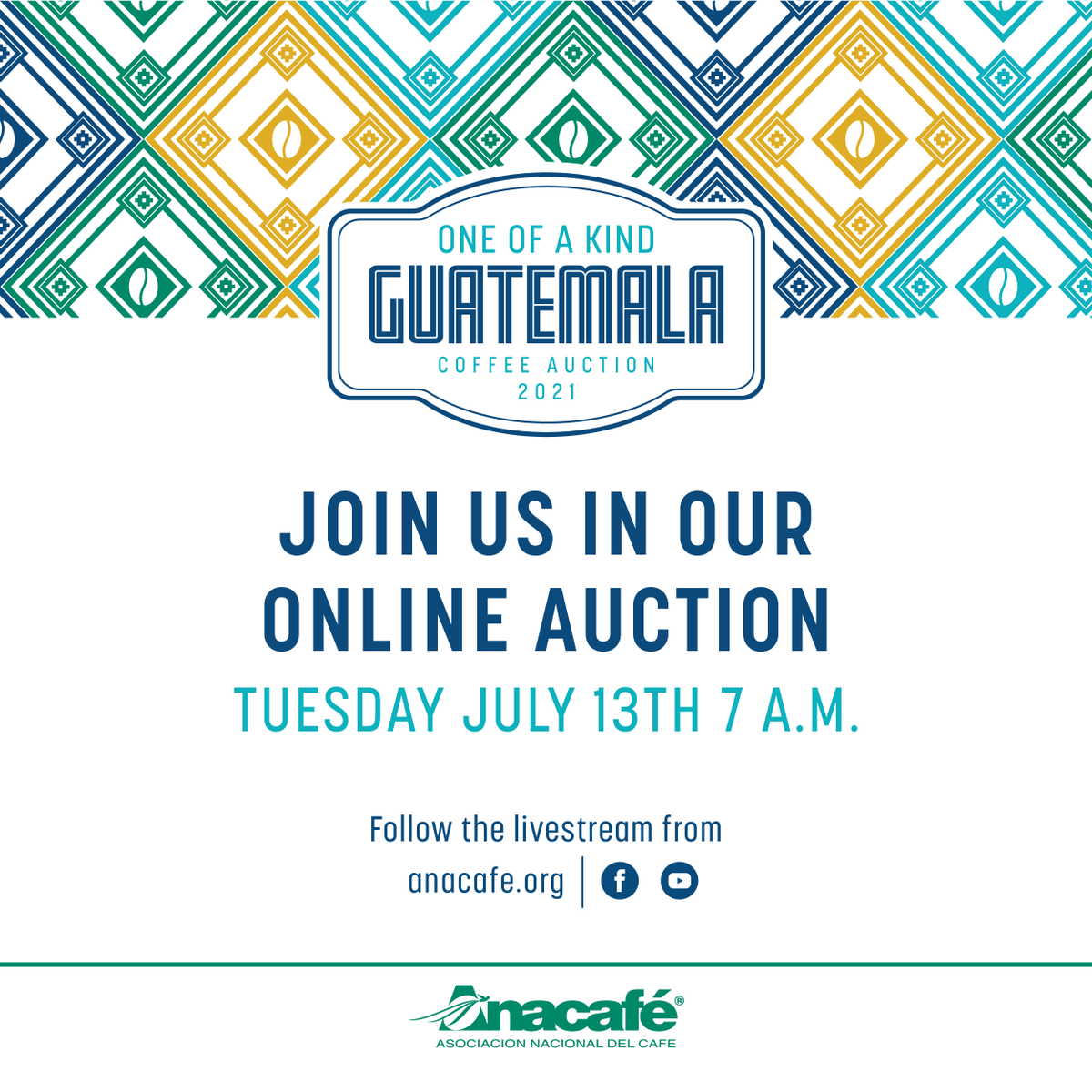 ONE OF A KIND
GUATEMALA
COFFEE AUCTION
2021

JOIN US IN OUR ONLINE AUCTION

TUESDAY JULY 13TH 7 A.M.

Follow the livestream from
anacafe.org

Anacafé®
ASOCIACION NACIONAL DEL CAFE